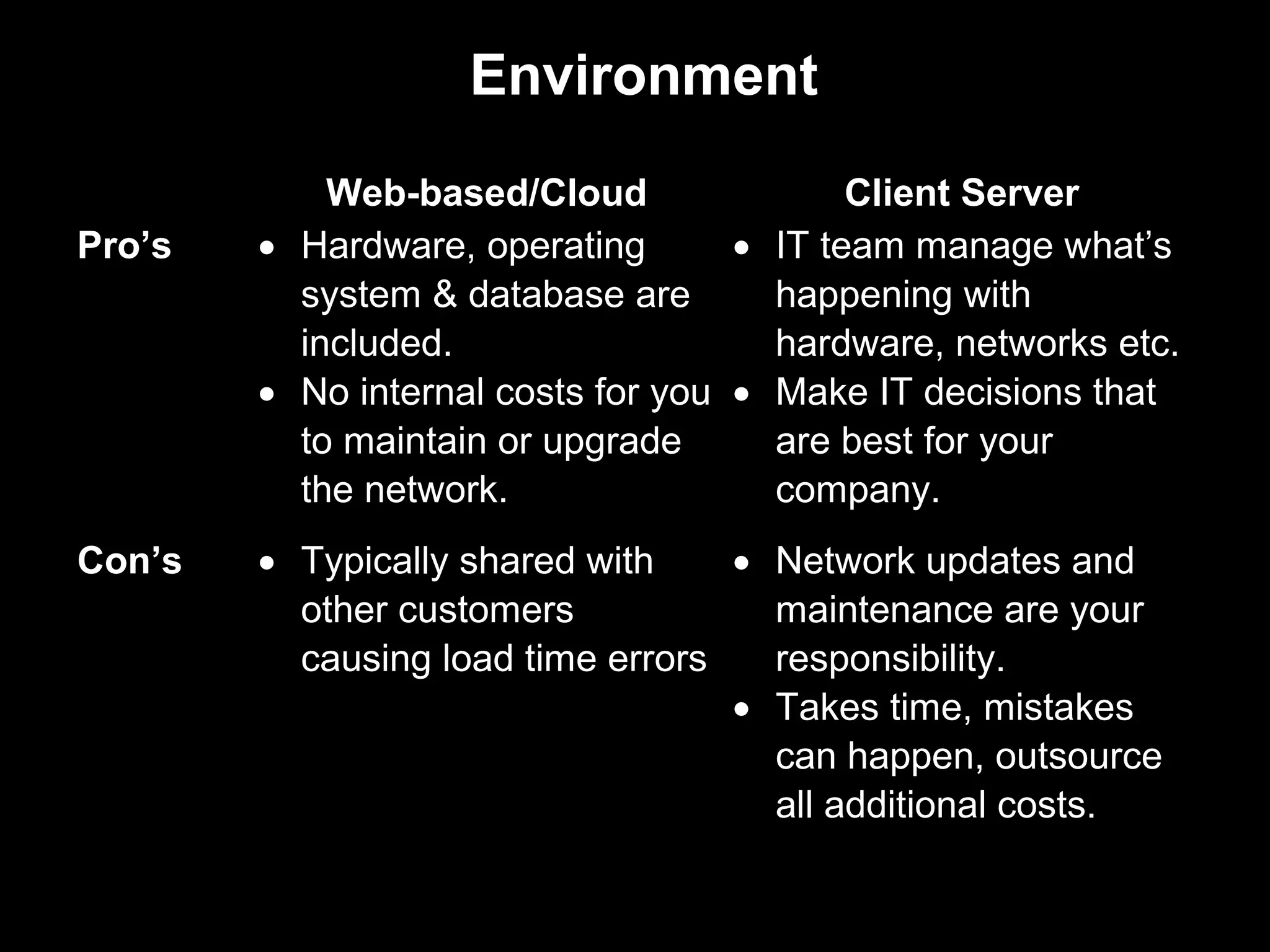 Environment

| | Web-based/Cloud | Client Server |
|---|---|---|
| Pro’s | • Hardware, operating system & database are included. • No internal costs for you to maintain or upgrade the network. | • IT team manage what’s happening with hardware, networks etc. • Make IT decisions that are best for your company. |
| Con’s | • Typically shared with other customers causing load time errors | • Network updates and maintenance are your responsibility. • Takes time, mistakes can happen, outsource all additional costs. |